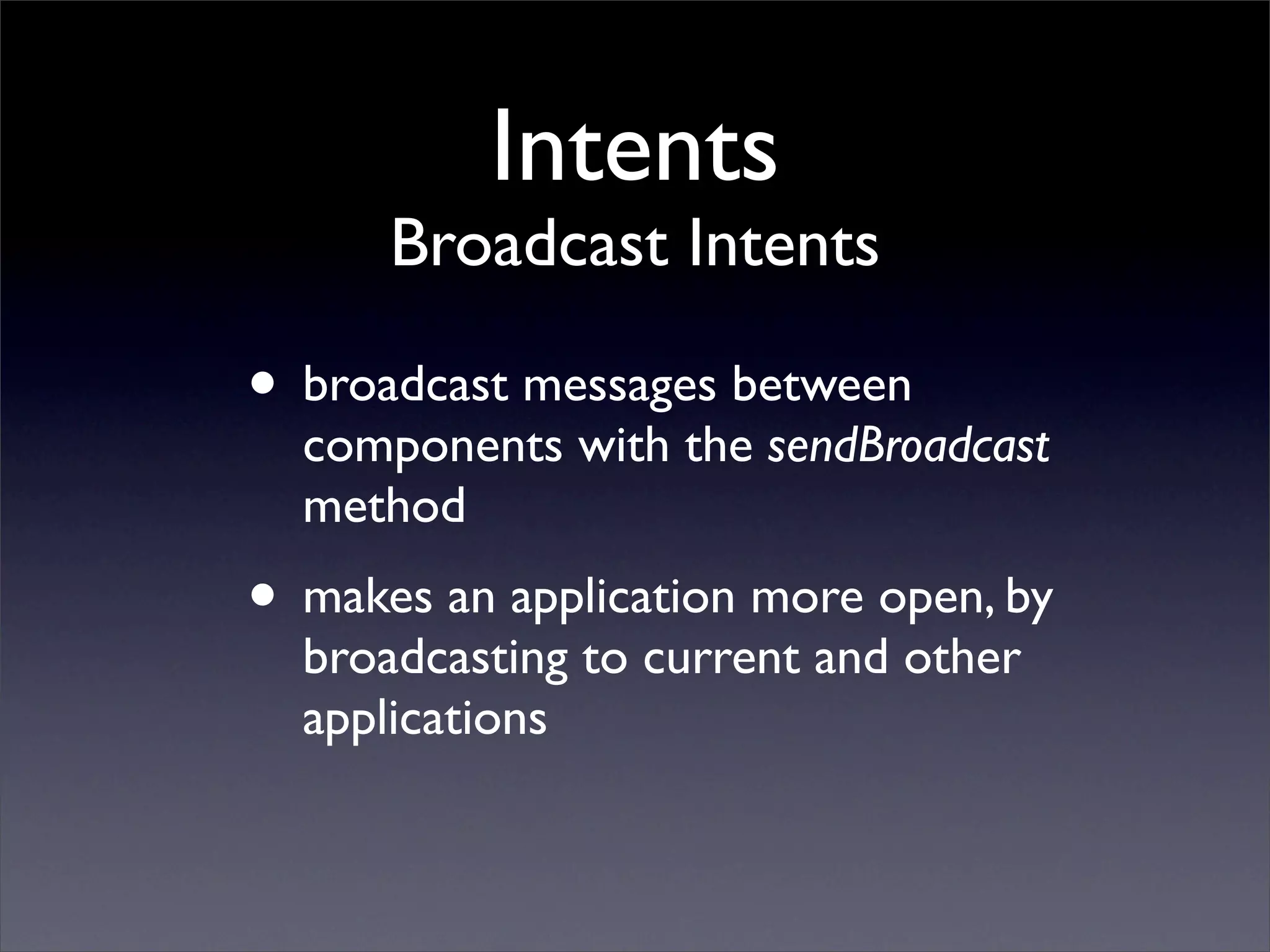 Intents
Broadcast Intents

• broadcast messages between components with the sendBroadcast method

• makes an application more open, by broadcasting to current and other applications